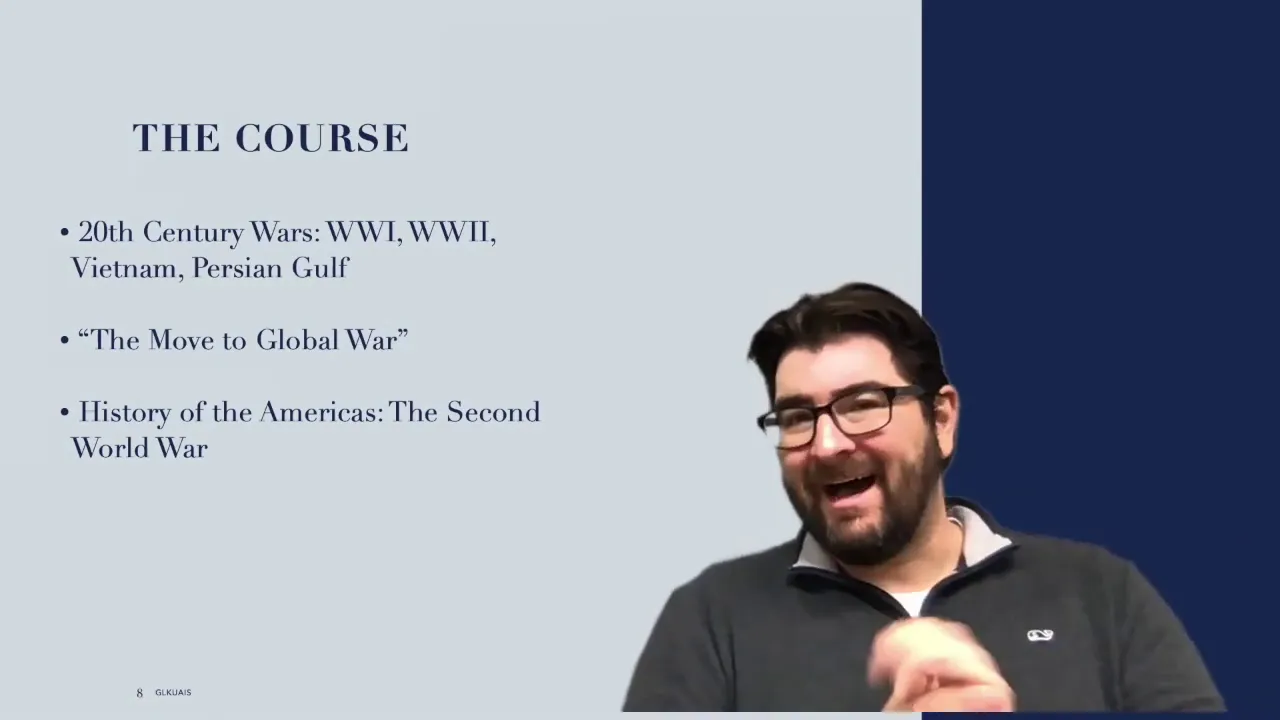 THE COURSE

• 20th Century Wars: WWI, WWII, Vietnam, Persian Gulf

• “The Move to Global War”

• History of the Americas: The Second World War

8 GLKUAIS